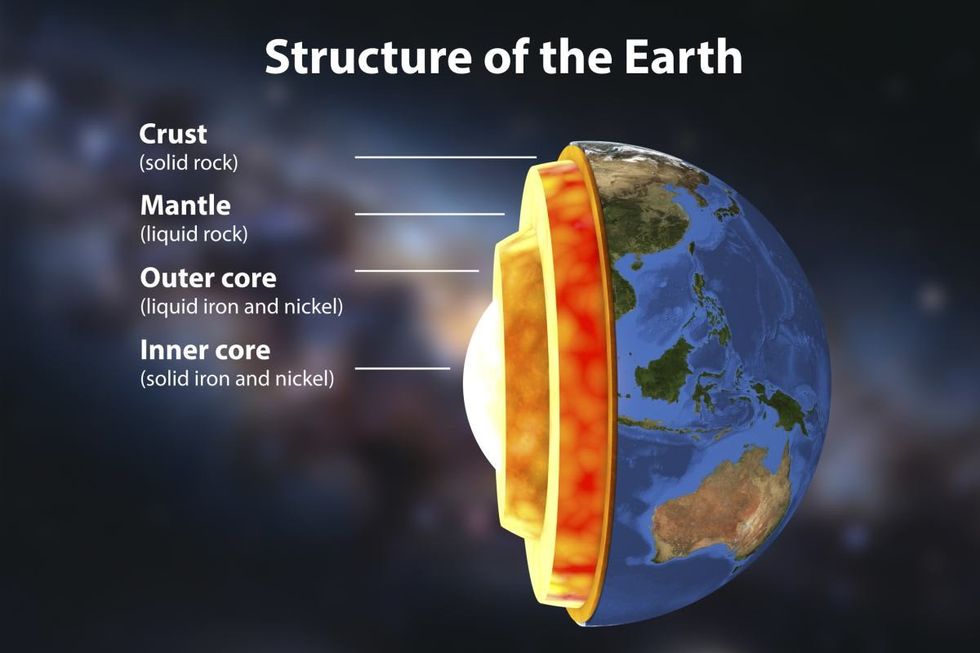 Structure of the Earth

Crust
(solid rock)

Mantle
(liquid rock)

Outer core
(liquid iron and nickel)

Inner core
(solid iron and nickel)